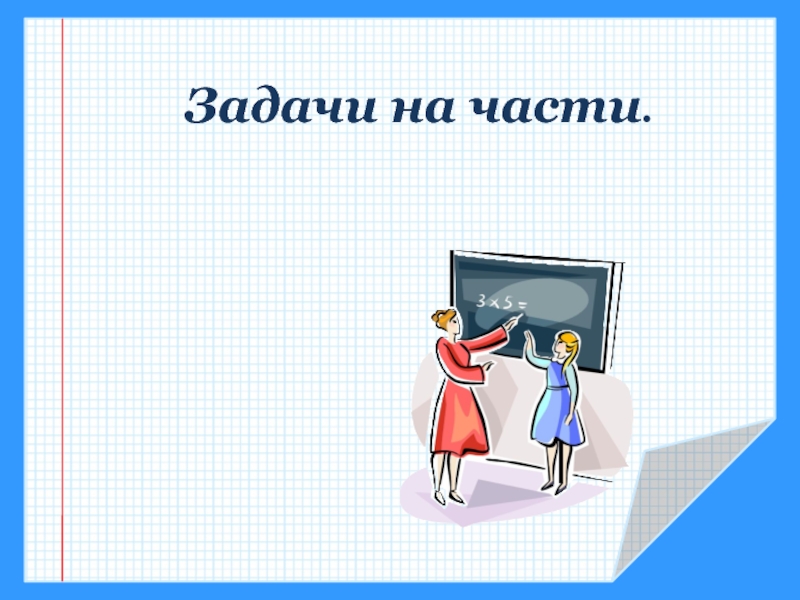 Задачи на части.

$3 \times 5 =$